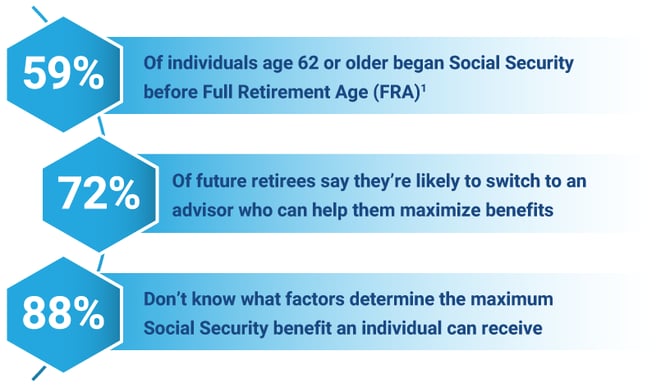 59%

Of individuals age 62 or older began Social Security before Full Retirement Age (FRA)$^1$

72%

Of future retirees say they're likely to switch to an advisor who can help them maximize benefits

88%

Don't know what factors determine the maximum Social Security benefit an individual can receive